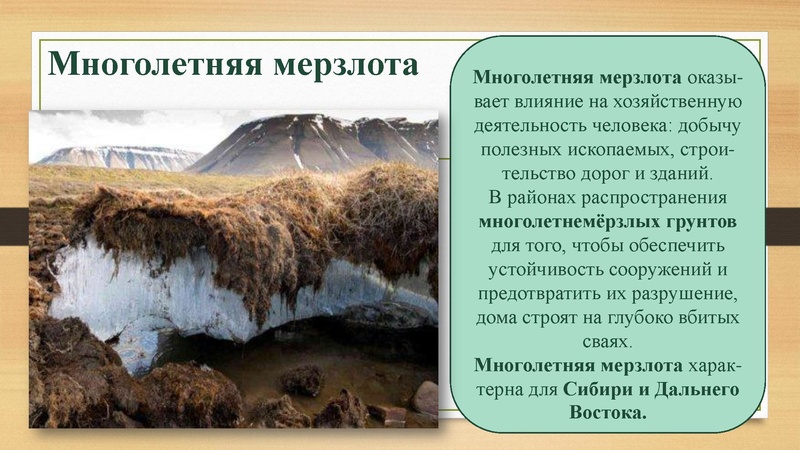 Многолетняя мерзлота

Многолетняя мерзлота оказывает влияние на хозяйственную деятельность человека: добычу полезных ископаемых, строительство дорог и зданий.
В районах распространения многолетнемёрзлых грунтов для того, чтобы обеспечить устойчивость сооружений и предотвратить их разрушение, дома строят на глубоко вбитых сваях.
Многолетняя мерзлота характерна для Сибири и Дальнего Востока.